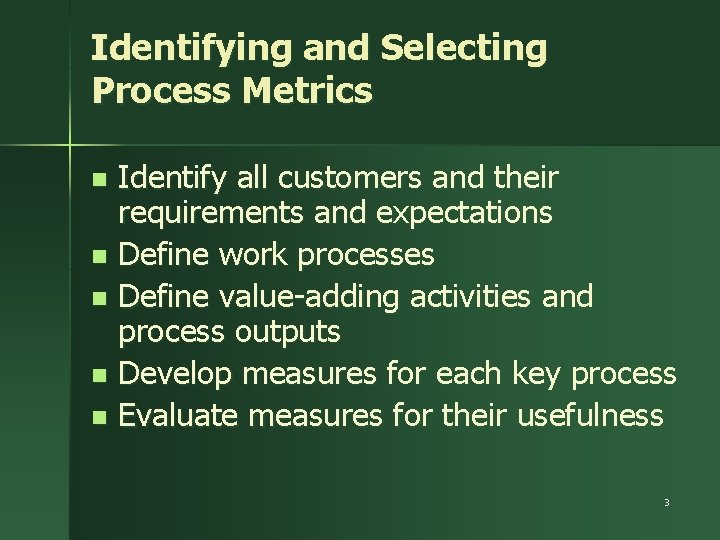 Identifying and Selecting Process Metrics

- Identify all customers and their requirements and expectations
- Define work processes
- Define value-adding activities and process outputs
- Develop measures for each key process
- Evaluate measures for their usefulness

3